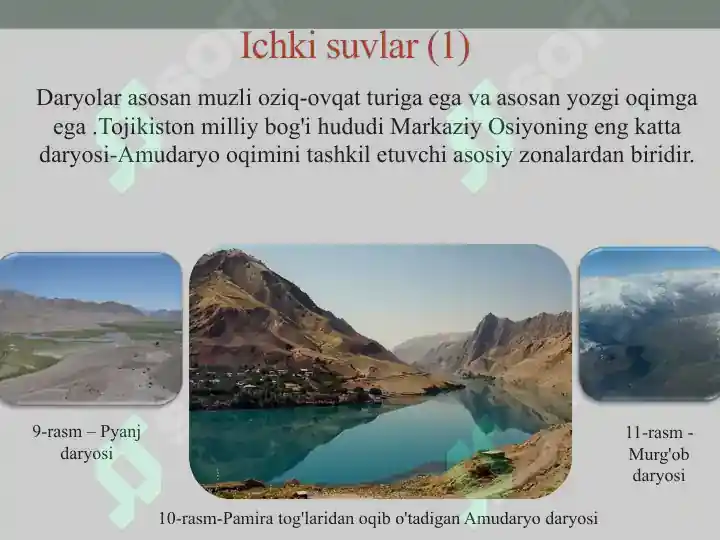 Ichki suvlar (1)

Daryolar asosan muzli oziq-ovqat turiga ega va asosan yozgi oqimga ega .Tojikiston milliy bog'i hududi Markaziy Osiyoning eng katta daryosi-Amudaryo oqimini tashkil etuvchi asosiy zonalardan biridir.

9-rasm – Pyanj daryosi

10-rasm-Pamira tog'laridan oqib o'tadigan Amudaryo daryosi

11-rasm - Murg'ob daryosi